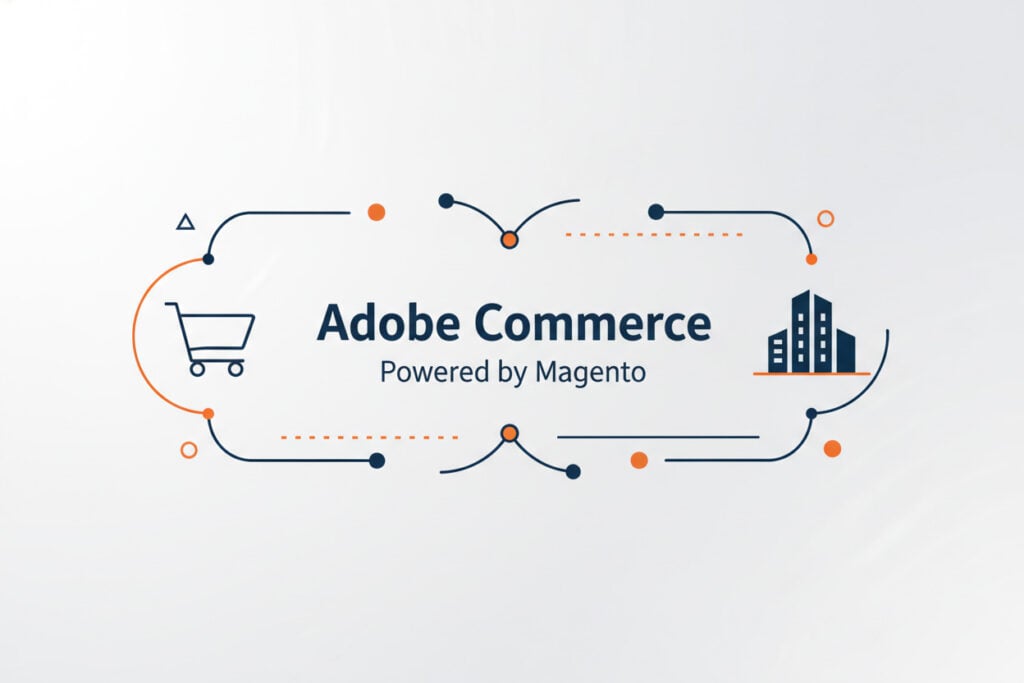 Adobe Commerce
Powered by Magento